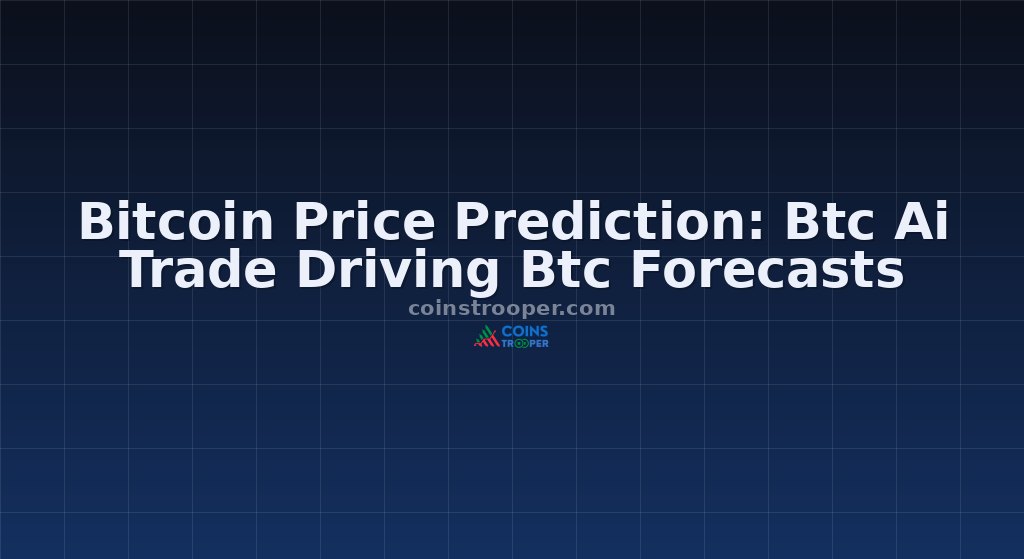 Bitcoin Price Prediction: Btc Ai Trade Driving Btc Forecasts

coinstrooper.com

COINS TROOPER